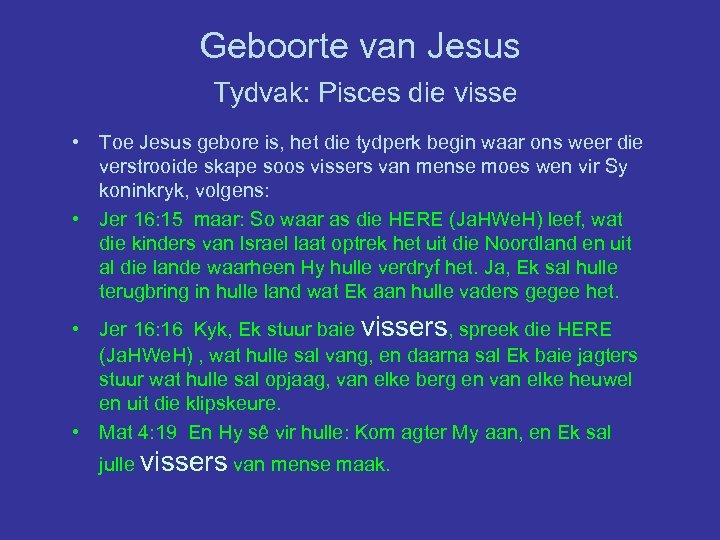 Geboorte van Jesus

Tydvak: Pisces die visse

• Toe Jesus gebore is, het die tydperk begin waar ons weer die verstrooide skape soos vissers van mense moes wen vir Sy koninkryk, volgens:

• Jer 16:15 maar: So waar as die HERE (JaHWeH) leef, wat die kinders van Israel laat optrek het uit die Noordland en uit al die lande waarheen Hy hulle verdryf het. Ja, Ek sal hulle terugbring in hulle land wat Ek aan hulle vaders gegee het.

• Jer 16:16 Kyk, Ek stuur baie vissers, spreek die HERE (JaHWeH) , wat hulle sal vang, en daarna sal Ek baie jagters stuur wat hulle sal opjaag, van elke berg en van elke heuwel en uit die klipskeure.

• Mat 4:19 En Hy sê vir hulle: Kom agter My aan, en Ek sal julle vissers van mense maak.